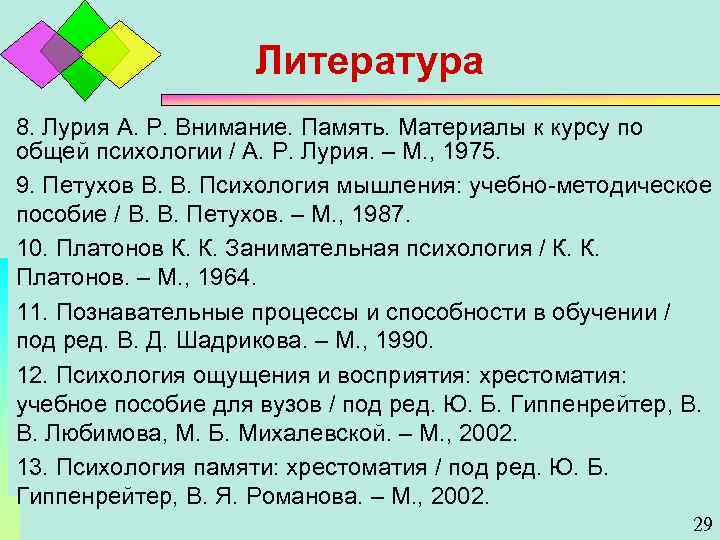 Литература

8. Лурия А. Р. Внимание. Память. Материалы к курсу по общей психологии / А. Р. Лурия. – М., 1975.

9. Петухов В. В. Психология мышления: учебно-методическое пособие / В. В. Петухов. – М., 1987.

10. Платонов К. К. Занимательная психология / К. К. Платонов. – М., 1964.

11. Познавательные процессы и способности в обучении / под ред. В. Д. Шадрикова. – М., 1990.

12. Психология ощущения и восприятия: хрестоматия: учебное пособие для вузов / под ред. Ю. Б. Гиппенрейтер, В. В. Любимова, М. Б. Михалевской. – М., 2002.

13. Психология памяти: хрестоматия / под ред. Ю. Б. Гиппенрейтер, В. Я. Романова. – М., 2002.

29